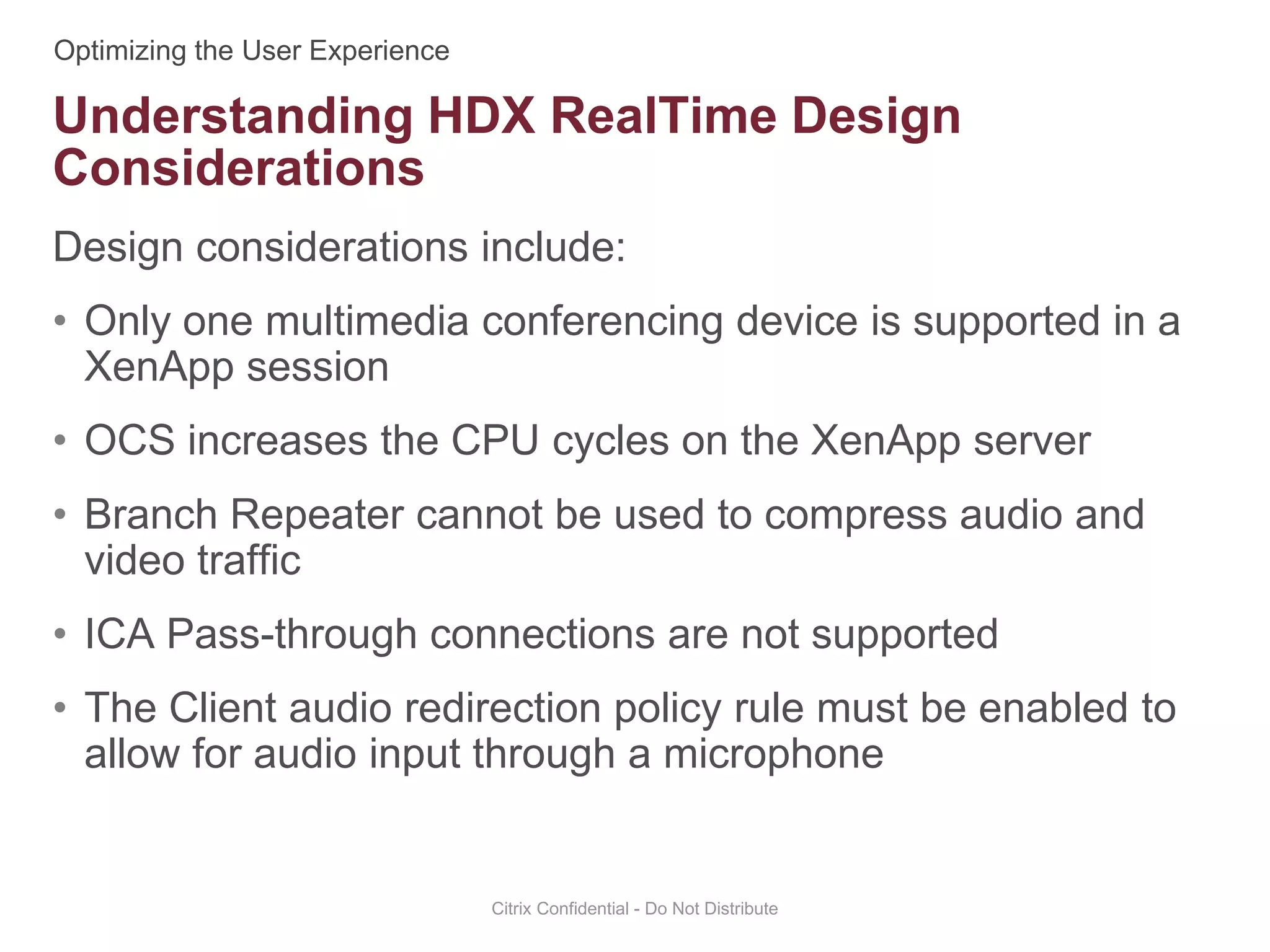 Optimizing the User Experience

Understanding HDX RealTime Design Considerations

Design considerations include:

• Only one multimedia conferencing device is supported in a XenApp session

• OCS increases the CPU cycles on the XenApp server

• Branch Repeater cannot be used to compress audio and video traffic

• ICA Pass-through connections are not supported

• The Client audio redirection policy rule must be enabled to allow for audio input through a microphone

Citrix Confidential - Do Not Distribute